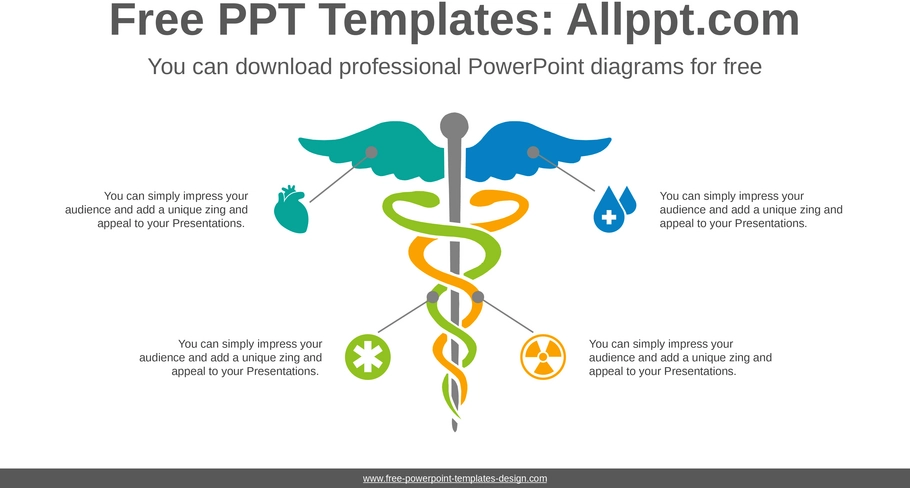 Free PPT Templates: Allppt.com

You can download professional PowerPoint diagrams for free

You can simply impress your audience and add a unique zing and appeal to your Presentations.

You can simply impress your audience and add a unique zing and appeal to your Presentations.

You can simply impress your audience and add a unique zing and appeal to your Presentations.

You can simply impress your audience and add a unique zing and appeal to your Presentations.

www.free-powerpoint-templates-design.com